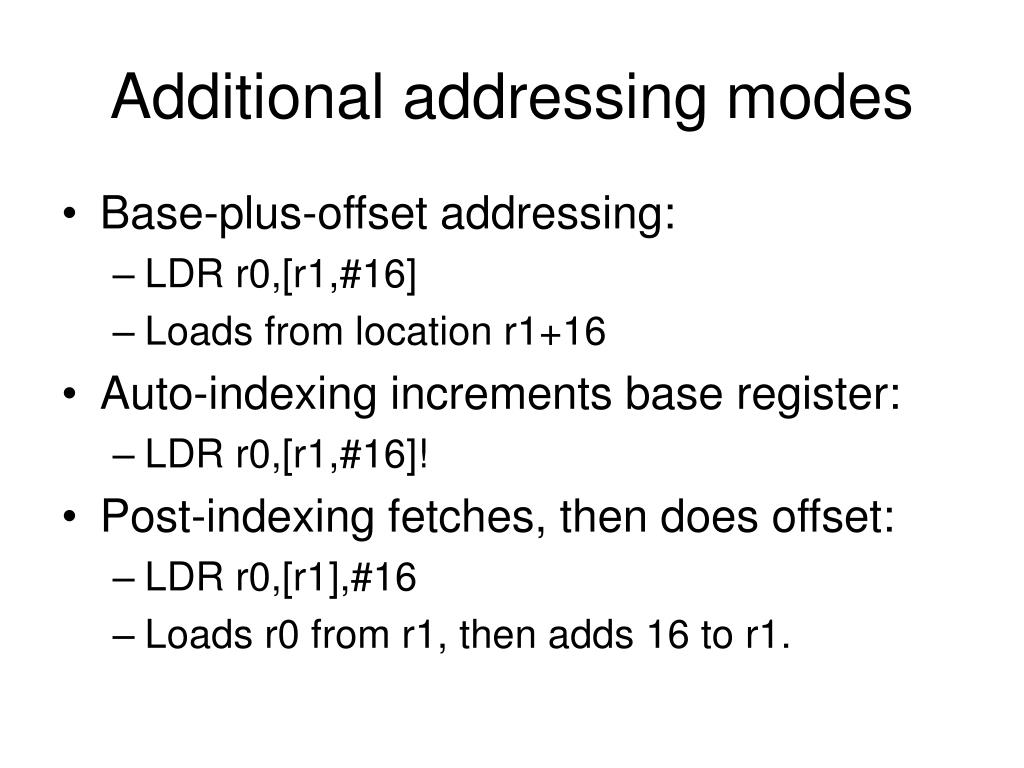 Additional addressing modes

• Base-plus-offset addressing:
  – LDR r0,[r1,#16]
  – Loads from location r1+16
• Auto-indexing increments base register:
  – LDR r0,[r1,#16]!
• Post-indexing fetches, then does offset:
  – LDR r0,[r1],#16
  – Loads r0 from r1, then adds 16 to r1.